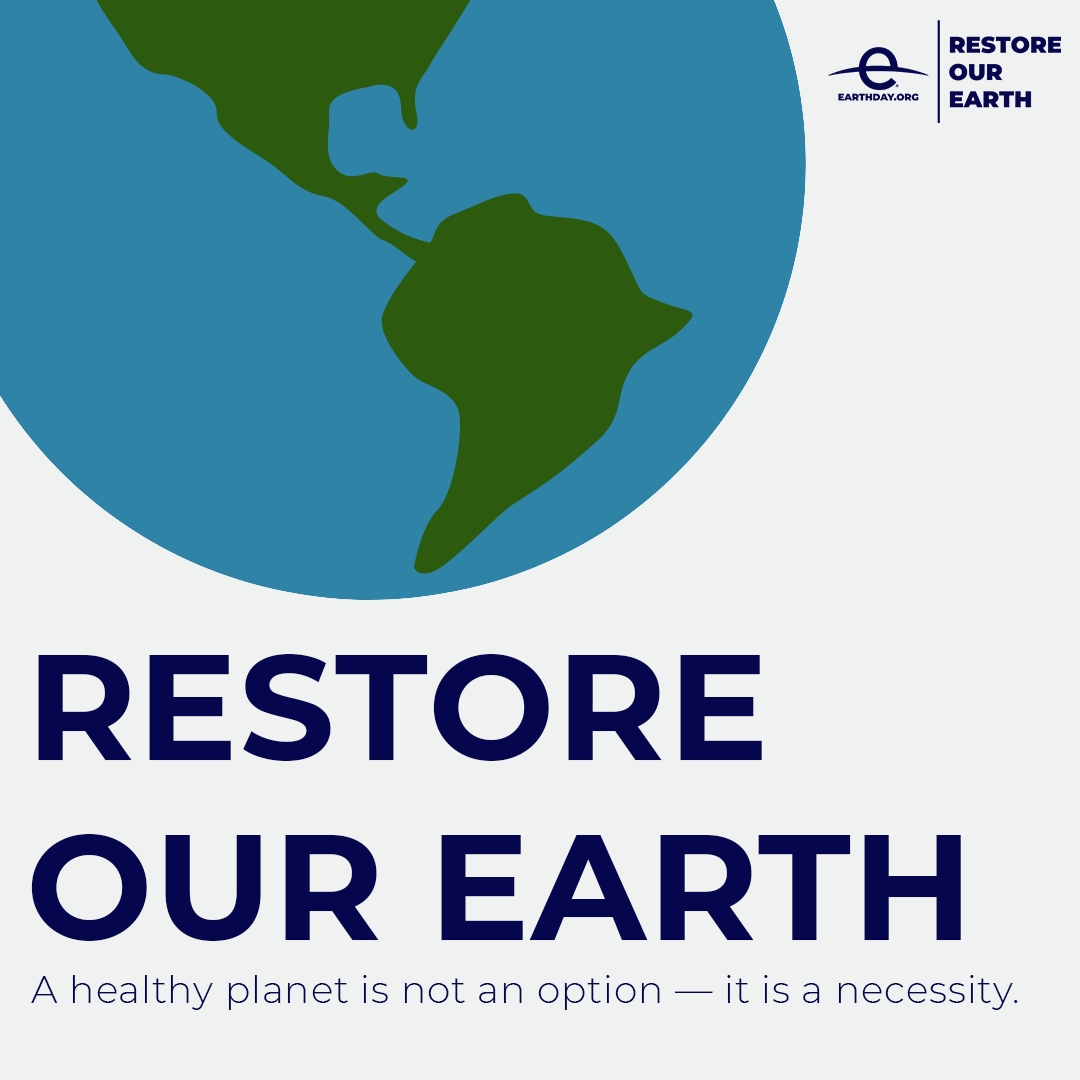 e
EARTHDAY.ORG

RESTORE
OUR
EARTH

RESTORE
OUR EARTH

A healthy planet is not an option — it is a necessity.